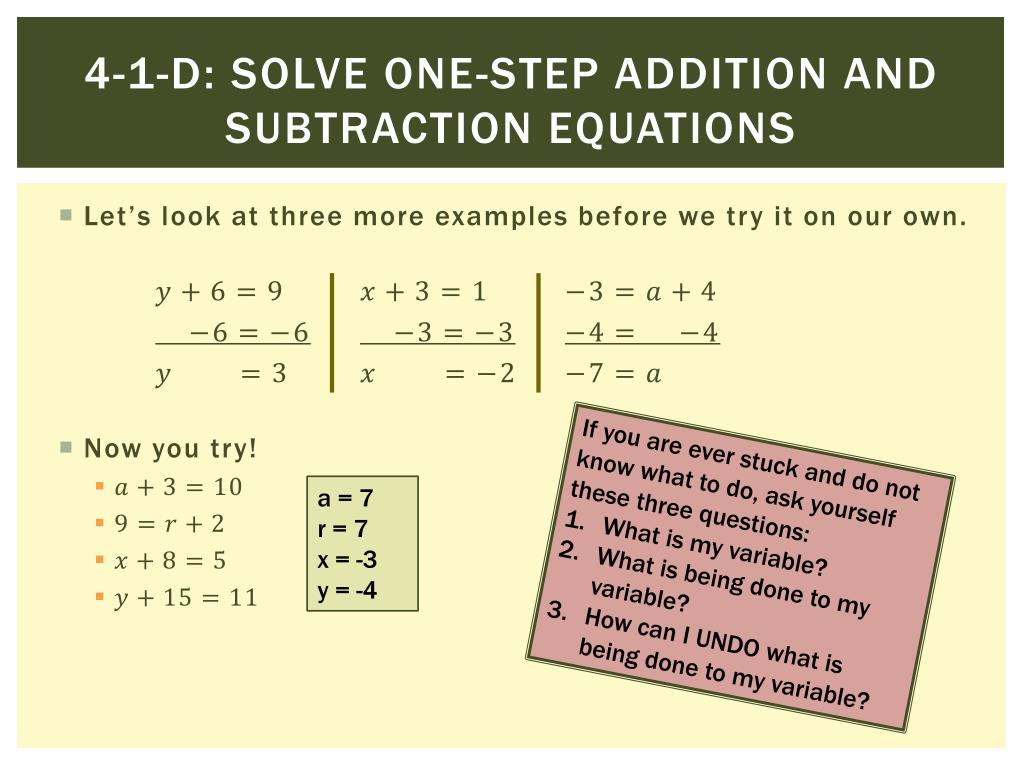 4-1-D: SOLVE ONE-STEP ADDITION AND SUBTRACTION EQUATIONS

Let's look at three more examples before we try it on our own.

$y + 6 = 9$
$-6 = -6$
$y = 3$

$x + 3 = 1$
$-3 = -3$
$x = -2$

$-3 = a + 4$
$-4 = -4$
$-7 = a$

Now you try!
$a + 3 = 10$
$9 = r + 2$
$x + 8 = 5$
$y + 15 = 11$

a = 7
r = 7
x = -3
y = -4

If you are ever stuck and do not know what to do, ask yourself these three questions:
1. What is my variable?
2. What is being done to my variable?
3. How can I UNDO what is being done to my variable?